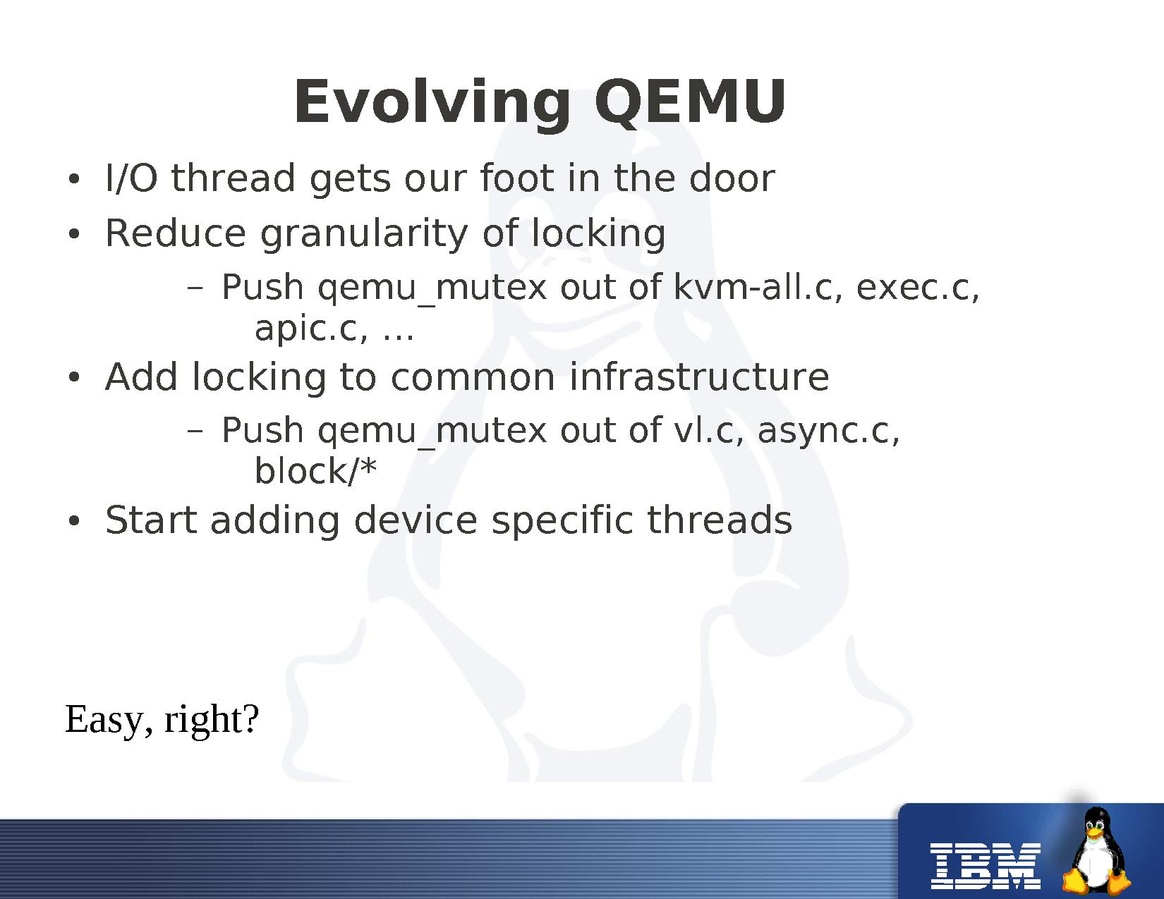 Evolving QEMU

• I/O thread gets our foot in the door
• Reduce granularity of locking
– Push qemu_mutex out of kvm-all.c, exec.c, apic.c, ...
• Add locking to common infrastructure
– Push qemu_mutex out of vl.c, async.c, block/*
• Start adding device specific threads

Easy, right?

IBM